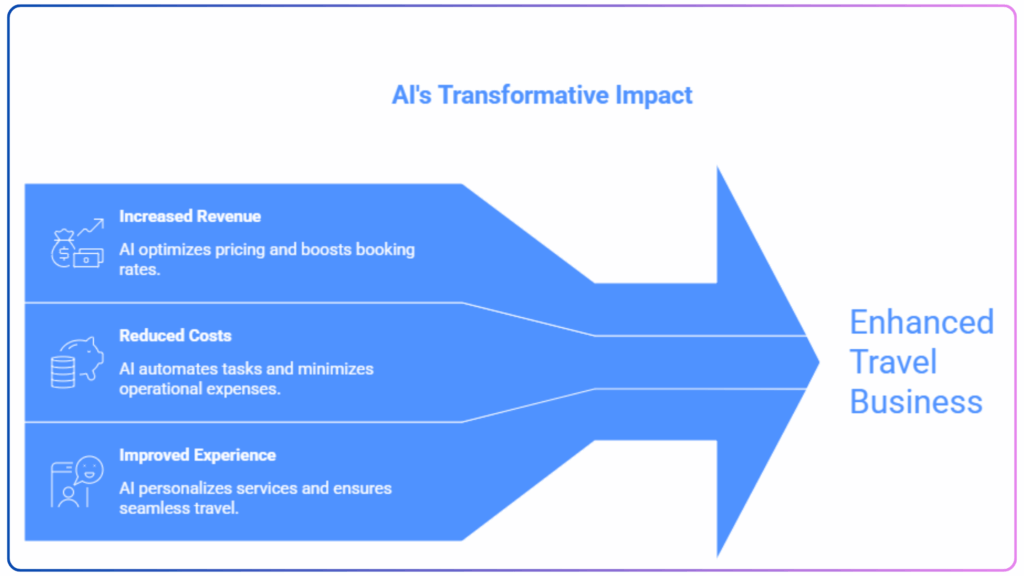 AI's Transformative Impact

Increased Revenue

AI optimizes pricing and boosts booking rates.

Reduced Costs

AI automates tasks and minimizes operational expenses.

Improved Experience

AI personalizes services and ensures seamless travel.

Enhanced Travel Business